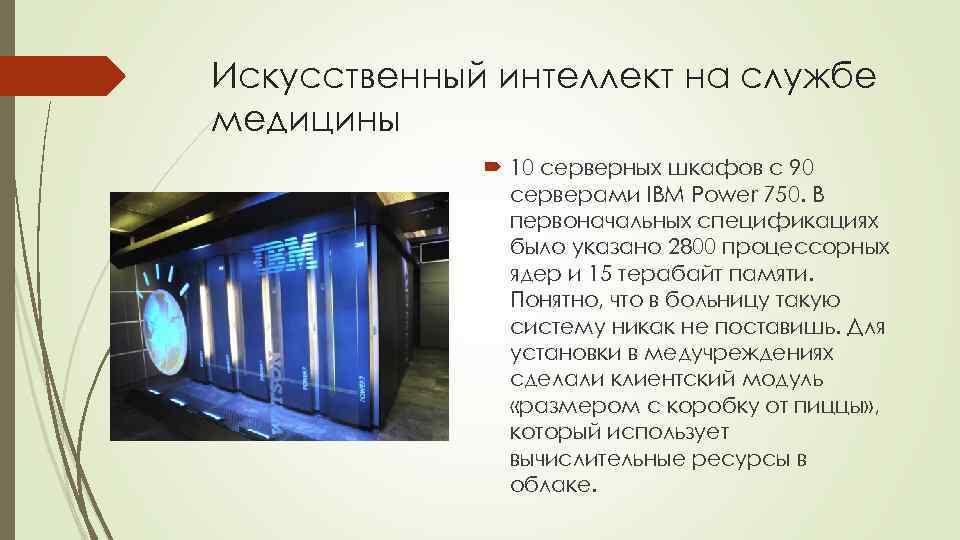 Искусственный интеллект на службе медицины

10 серверных шкафов с 90 серверами IBM Power 750. В первоначальных спецификациях было указано 2800 процессорных ядер и 15 терабайт памяти. Понятно, что в больницу такую систему никак не поставишь. Для установки в медучреждениях сделали клиентский модуль «размером с коробку от пиццы», который использует вычислительные ресурсы в облаке.

IBM